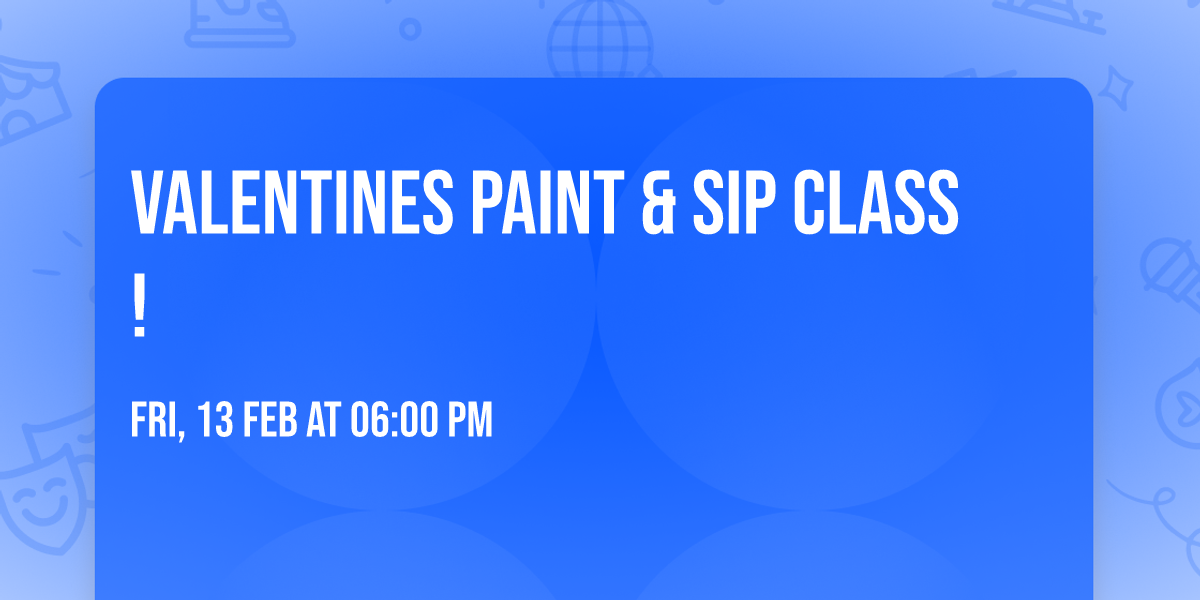 VALENTINES PAINT & SIP CLASS
!

FRI, 13 FEB AT 06:00 PM